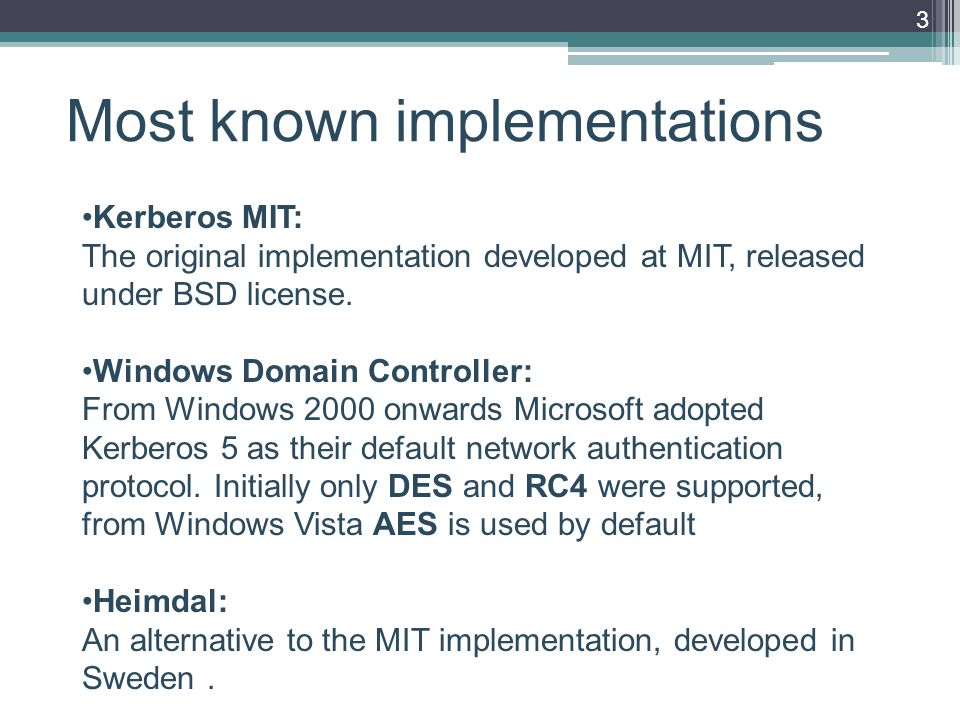 3

Most known implementations

•Kerberos MIT:
The original implementation developed at MIT, released under BSD license.

•Windows Domain Controller:
From Windows 2000 onwards Microsoft adopted Kerberos 5 as their default network authentication protocol. Initially only DES and RC4 were supported, from Windows Vista AES is used by default

•Heimdal:
An alternative to the MIT implementation, developed in Sweden .